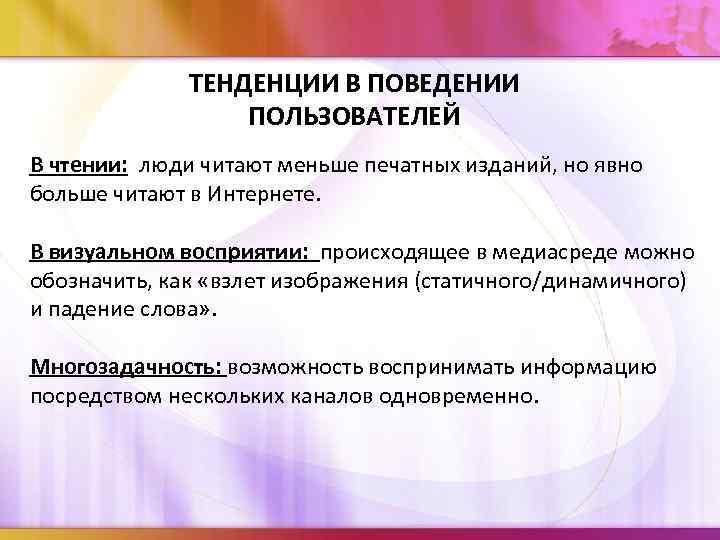 ТЕНДЕНЦИИ В ПОВЕДЕНИИ ПОЛЬЗОВАТЕЛЕЙ

В чтении: люди читают меньше печатных изданий, но явно больше читают в Интернете.

В визуальном восприятии: происходящее в медиасреде можно обозначить, как «взлет изображения (статичного/динамичного) и падение слова».

Многозадачность: возможность воспринимать информацию посредством нескольких каналов одновременно.